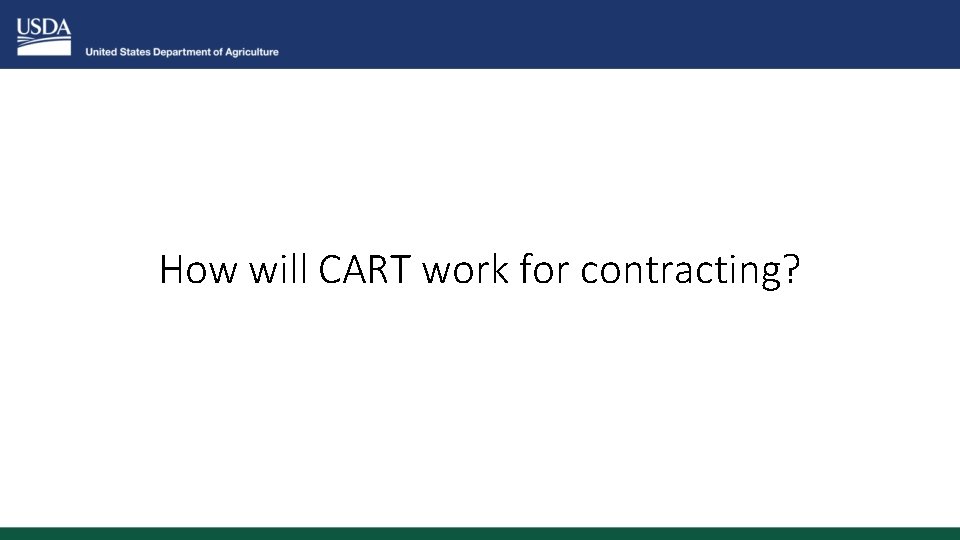 USDA
United States Department of Agriculture

How will CART work for contracting?